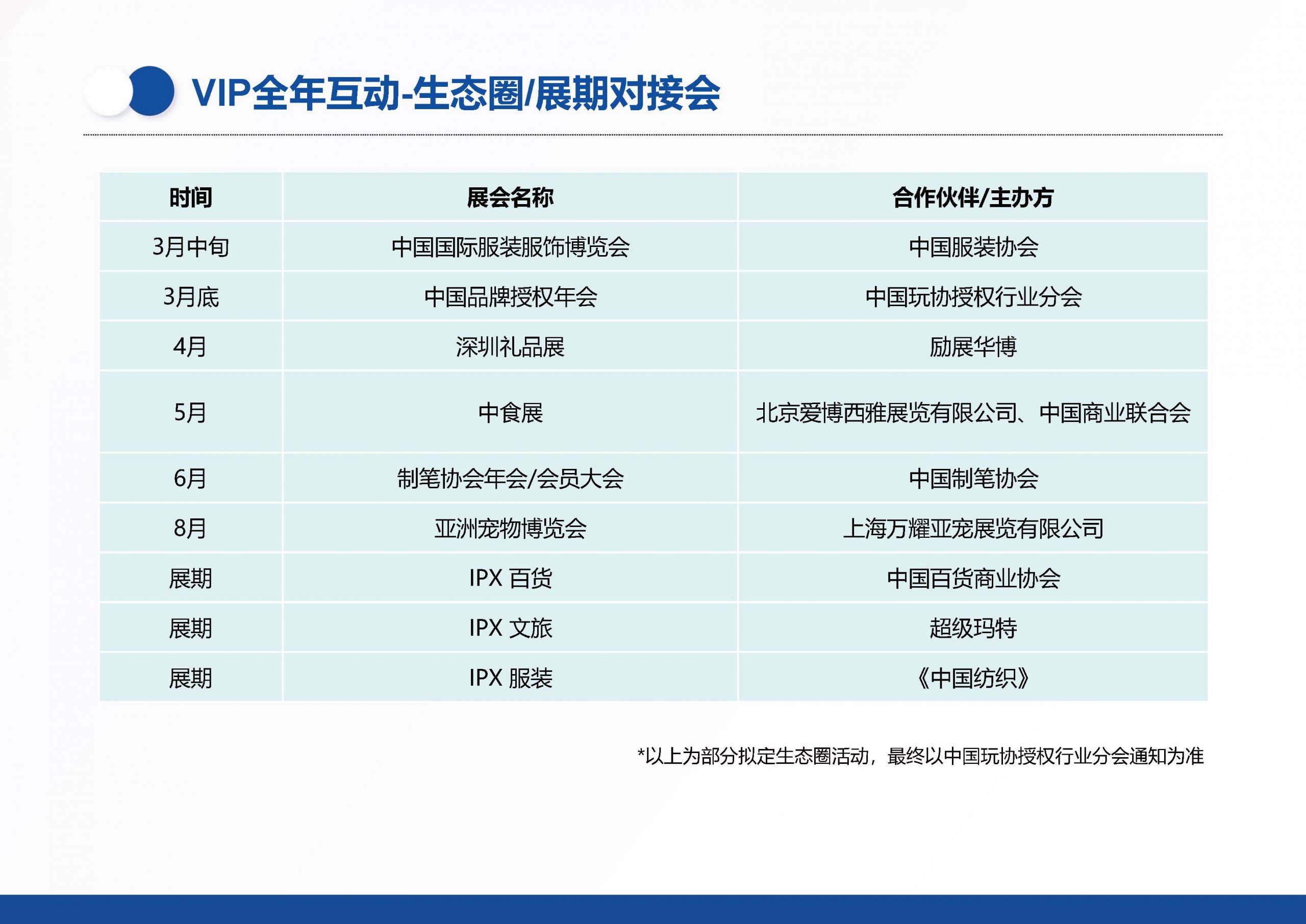 VIP全年互动-生态圈/展期对接会

| 时间 | 展会名称 | 合作伙伴/主办方 |
|---|---|---|
| 3月中旬 | 中国国际服装服饰博览会 | 中国服装协会 |
| 3月底 | 中国品牌授权年会 | 中国玩协授权行业分会 |
| 4月 | 深圳礼品展 | 励展华博 |
| 5月 | 中食展 | 北京爱博西雅展览有限公司、中国商业联合会 |
| 6月 | 制笔协会年会/会员大会 | 中国制笔协会 |
| 8月 | 亚洲宠物博览会 | 上海万耀亚宠展览有限公司 |
| 展期 | IPX 百货 | 中国百货商业协会 |
| 展期 | IPX 文旅 | 超级玛特 |
| 展期 | IPX 服装 | 《中国纺织》 |

*以上为部分拟定生态圈活动，最终以中国玩协授权行业分会通知为准